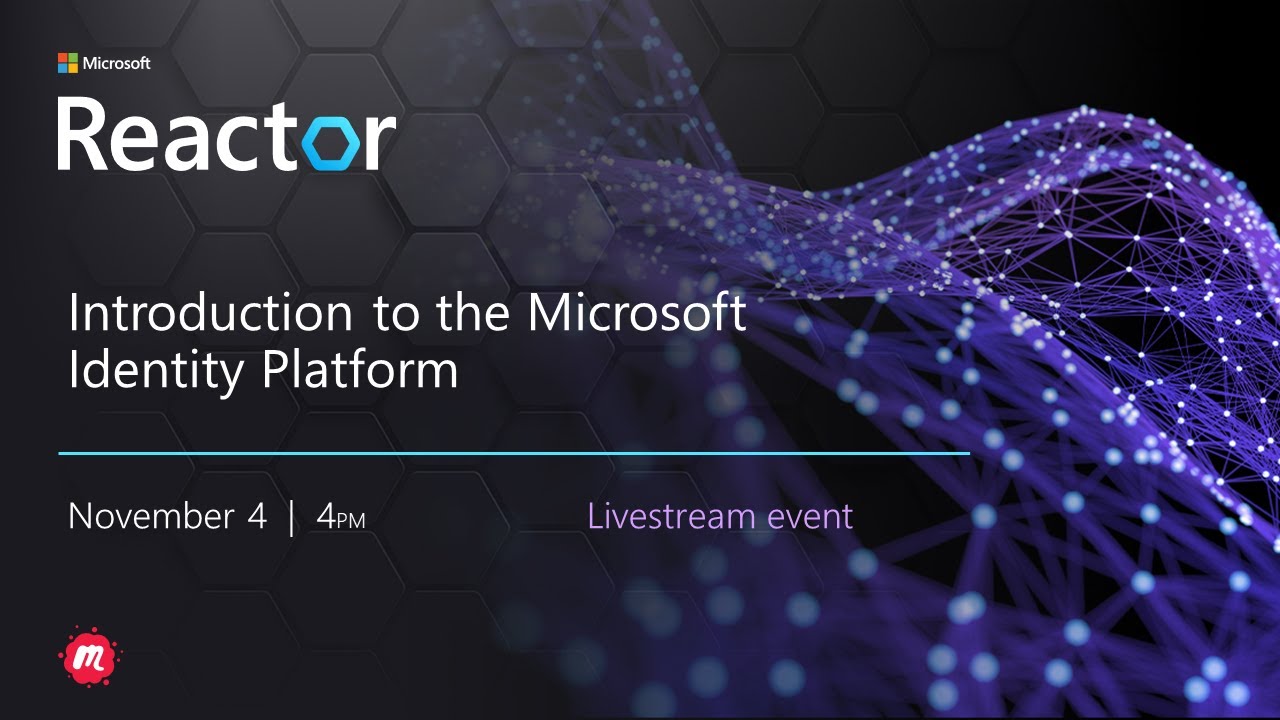 Microsoft

Reactor

Introduction to the Microsoft Identity Platform

November 4 | 4PM

Livestream event

m